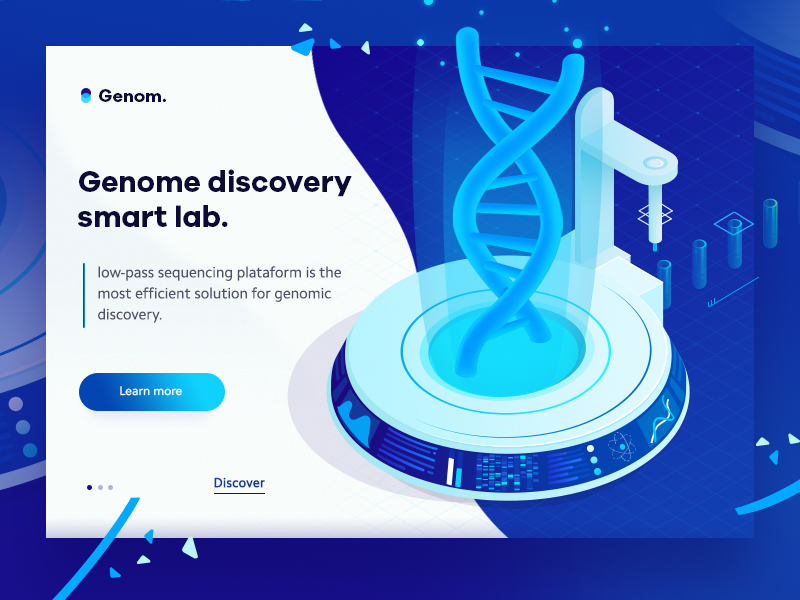 Genom.

Genome discovery smart lab.

low-pass sequencing plataform is the most efficient solution for genomic discovery.

Learn more

Discover